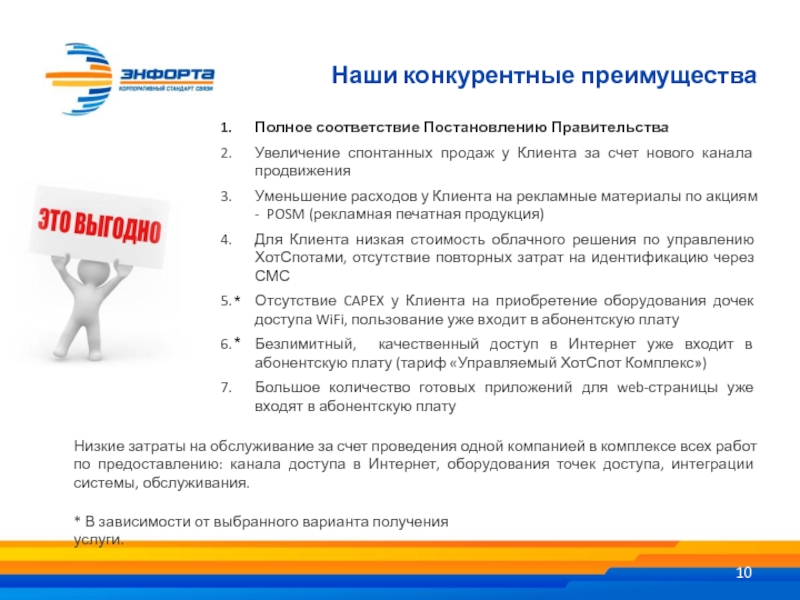 ЭНФОРТА
КОРПОРАТИВНЫЙ СТАНДАРТ СВЯЗИ

Наши конкурентные преимущества

ЭТО ВЫГОДНО

1. Полное соответствие Постановлению Правительства
2. Увеличение спонтанных продаж у Клиента за счет нового канала продвижения
3. Уменьшение расходов у Клиента на рекламные материалы по акциям - POSM (рекламная печатная продукция)
4. Для Клиента низкая стоимость облачного решения по управлению ХотСпотами, отсутствие повторных затрат на идентификацию через СМС
5.* Отсутствие CAPEX у Клиента на приобретение оборудования дочек доступа WiFi, пользование уже входит в абонентскую плату
6.* Безлимитный, качественный доступ в Интернет уже входит в абонентскую плату (тариф «Управляемый ХотСпот Комплекс»)
7. Большое количество готовых приложений для web-страницы уже входят в абонентскую плату

Низкие затраты на обслуживание за счет проведения одной компанией в комплексе всех работ по предоставлению: канала доступа в Интернет, оборудования точек доступа, интеграции системы, обслуживания.

* В зависимости от выбранного варианта получения услуги.

10